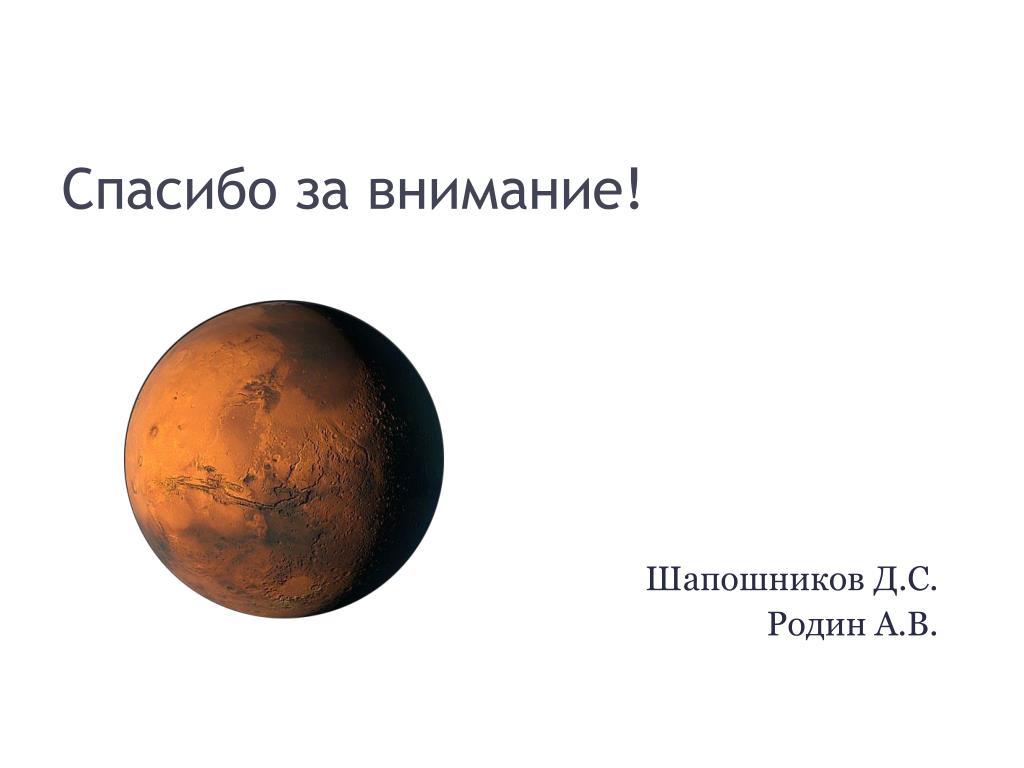 Спасибо за внимание!

Шапошников Д.С.
Родин А.В.